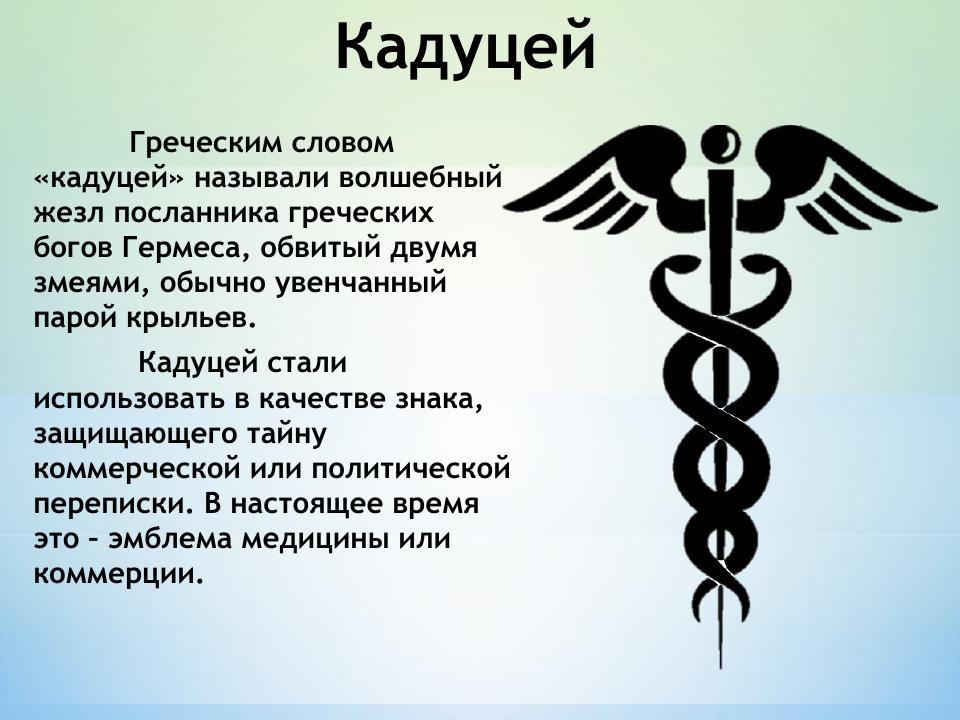 Кадуцей

Греческим словом «кадуцей» называли волшебный жезл посланника греческих богов Гермеса, обвитый двумя змеями, обычно увенчанный парой крыльев.

Кадуцей стали использовать в качестве знака, защищающего тайну коммерческой или политической переписки. В настоящее время это – эмблема медицины или коммерции.